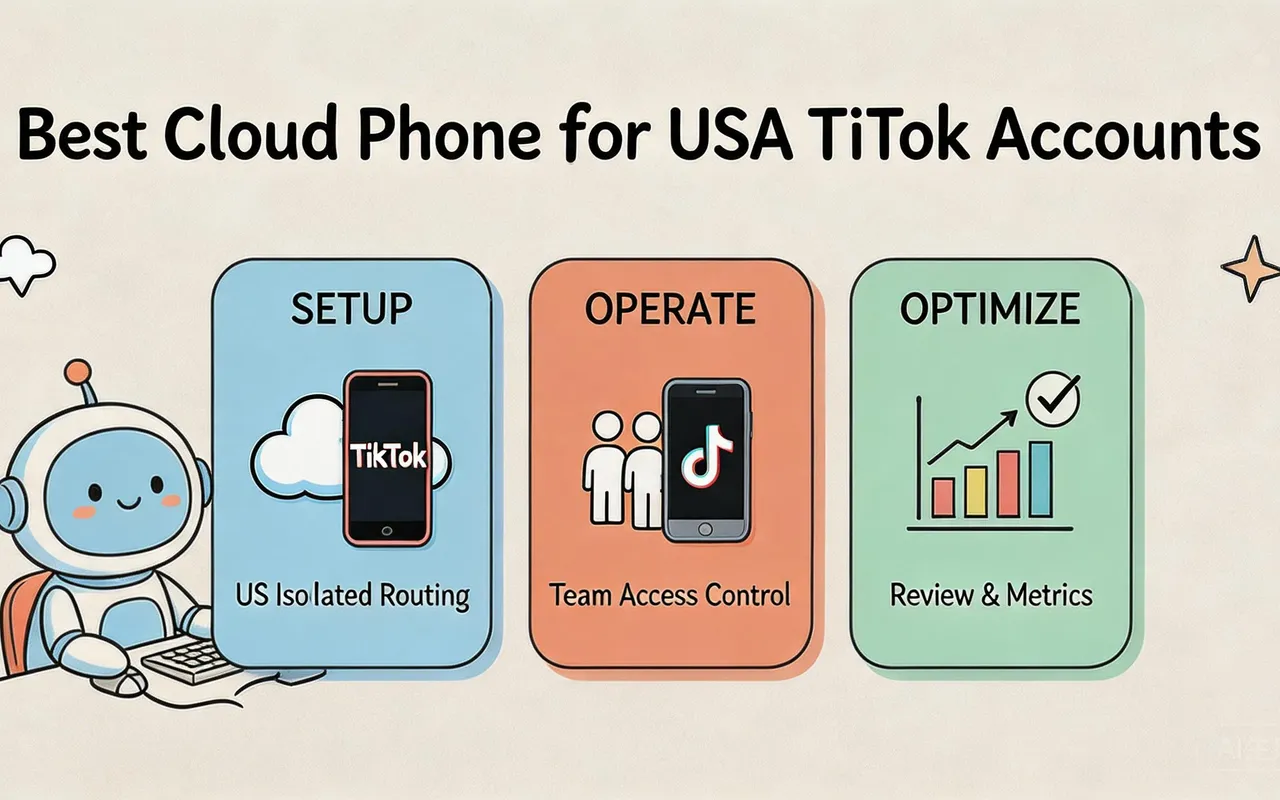 Best Cloud Phone for USA TiTok Accounts

SETUP

TikTok

US Isolated Routing

OPERATE

Team Access Control

OPTIMIZE

Review & Metrics